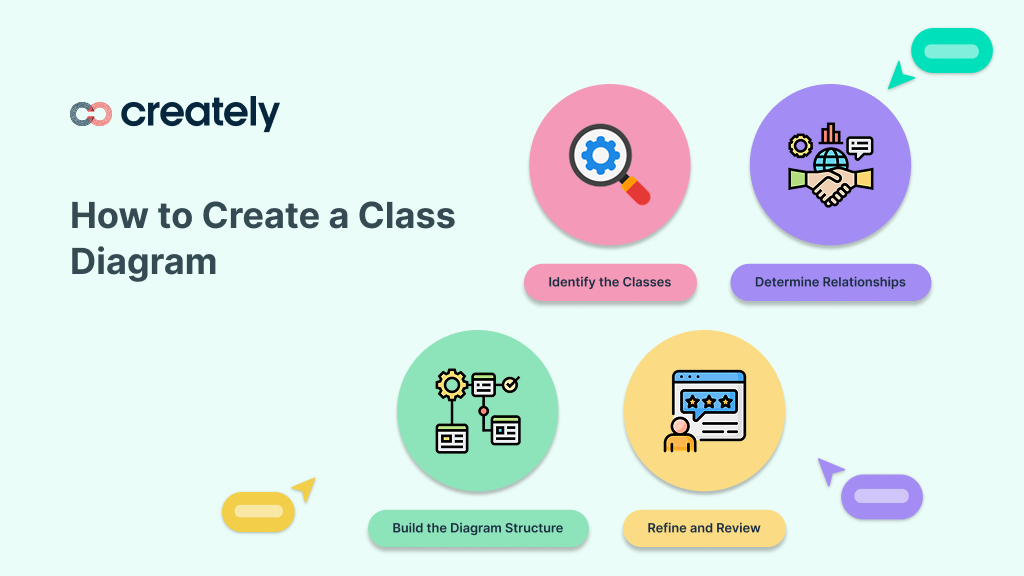 creately

How to Create a Class Diagram

Identify the Classes

Determine Relationships

Build the Diagram Structure

Refine and Review